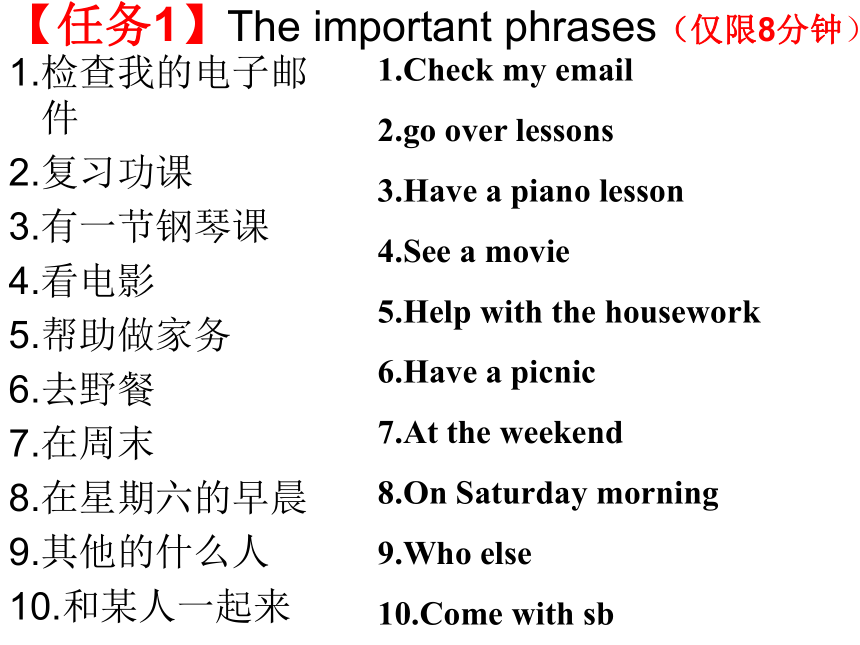 【任务1】The important phrases（仅限8分钟）

1.检查我的电子邮件
2.复习功课
3.有一节钢琴课
4.看电影
5.帮助做家务
6.去野餐
7.在周末
8.在星期六的早晨
9.其他的什么人
10.和某人一起来

1.Check my email
2.go over lessons
3.Have a piano lesson
4.See a movie
5.Help with the housework
6.Have a picnic
7.At the weekend
8.On Saturday morning
9.Who else
10.Come with sb